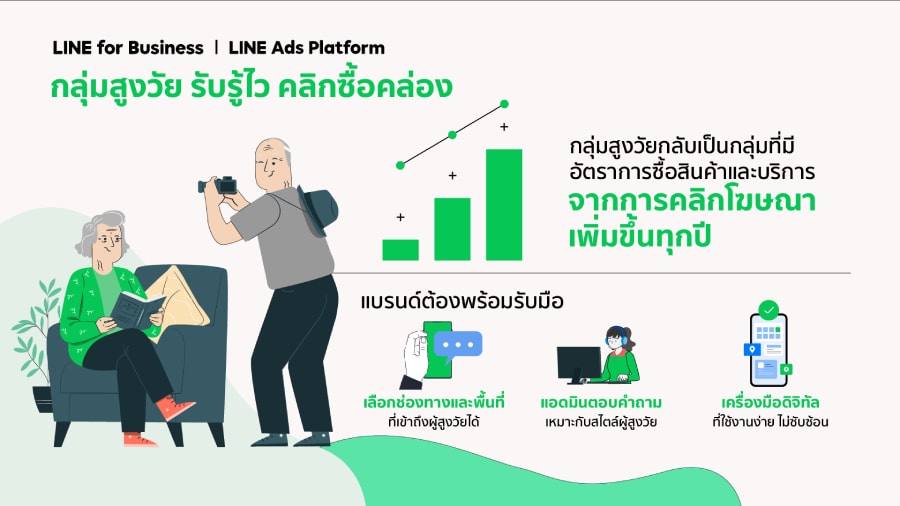 LINE for Business | LINE Ads Platform

กลุ่มสูงวัย รับรู้ไว คลิกซื้อคล่อง

กลุ่มสูงวัยกลับเป็นกลุ่มที่มีอัตราการซื้อสินค้าและบริการ
จากการคลิกโฆษณา เพิ่มขึ้นทุกปี

แบรนด์ต้องพร้อมรับมือ

เลือกช่องทางและพื้นที่
ที่เข้าถึงผู้สูงวัยได้

แอดมินตอบคำถาม
เหมาะกับสไตล์ผู้สูงวัย

เครื่องมือดิจิทัล
ที่ใช้งานง่าย ไม่ซับซ้อน